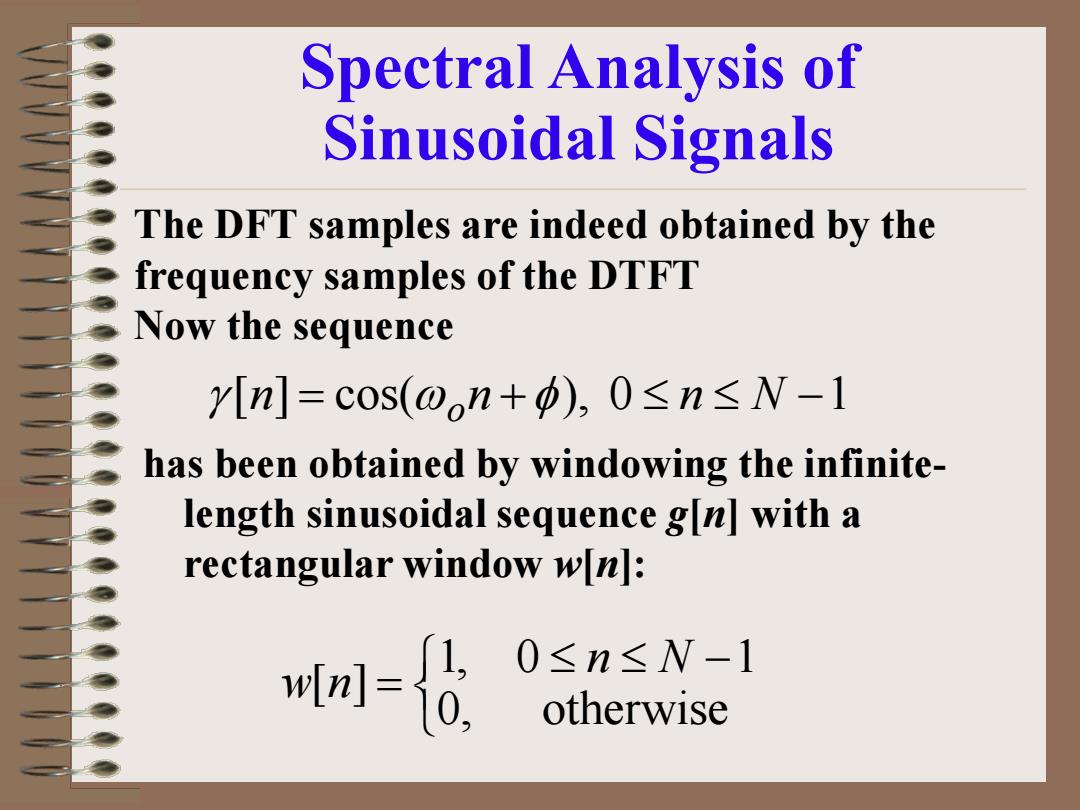 Spectral Analysis of Sinusoidal Signals

The DFT samples are indeed obtained by the frequency samples of the DTFT

Now the sequence

$\gamma[n] = \cos(\omega_o n + \phi),\ 0 \le n \le N-1$

has been obtained by windowing the infinite-length sinusoidal sequence $g[n]$ with a rectangular window $w[n]$:

$w[n] = \begin{cases} 1, & 0 \le n \le N-1 \\ 0, & \text{otherwise} \end{cases}$